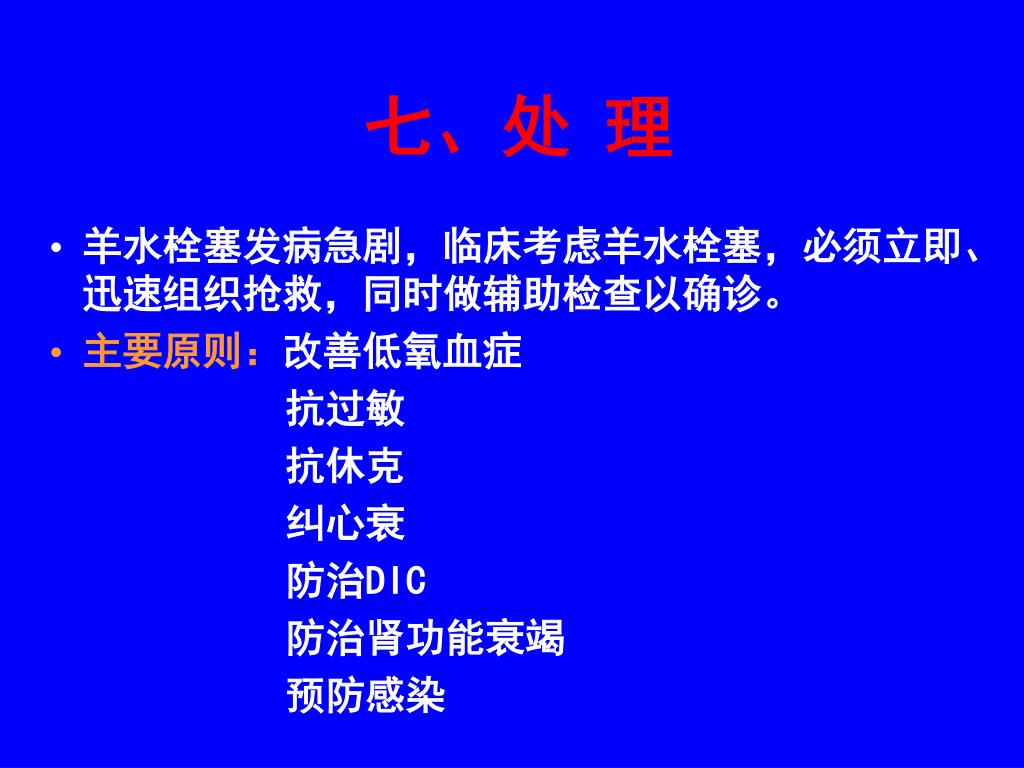 七、处 理

• 羊水栓塞发病急剧，临床考虑羊水栓塞，必须立即、迅速组织抢救，同时做辅助检查以确诊。

• 主要原则：改善低氧血症
抗过敏
抗休克
纠心衰
防治DIC
防治肾功能衰竭
预防感染